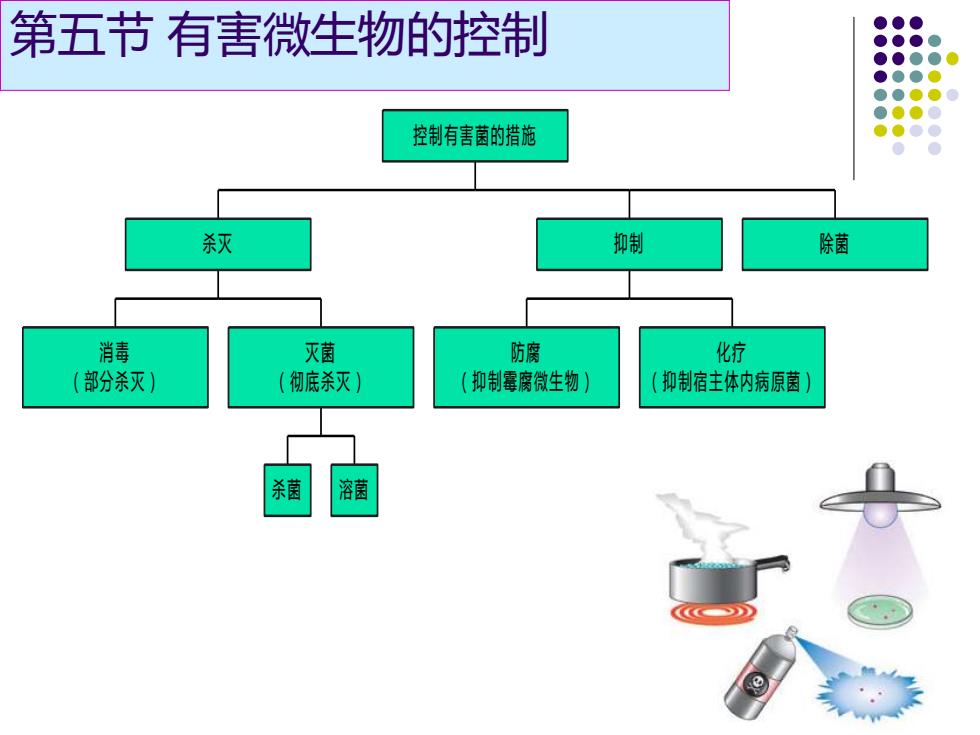 第五节 有害微生物的控制

控制有害菌的措施

杀灭

抑制

除菌

消毒
（部分杀灭）

灭菌
（彻底杀灭）

防腐
（抑制霉腐微生物）

化疗
（抑制宿主体内病原菌）

杀菌

溶菌